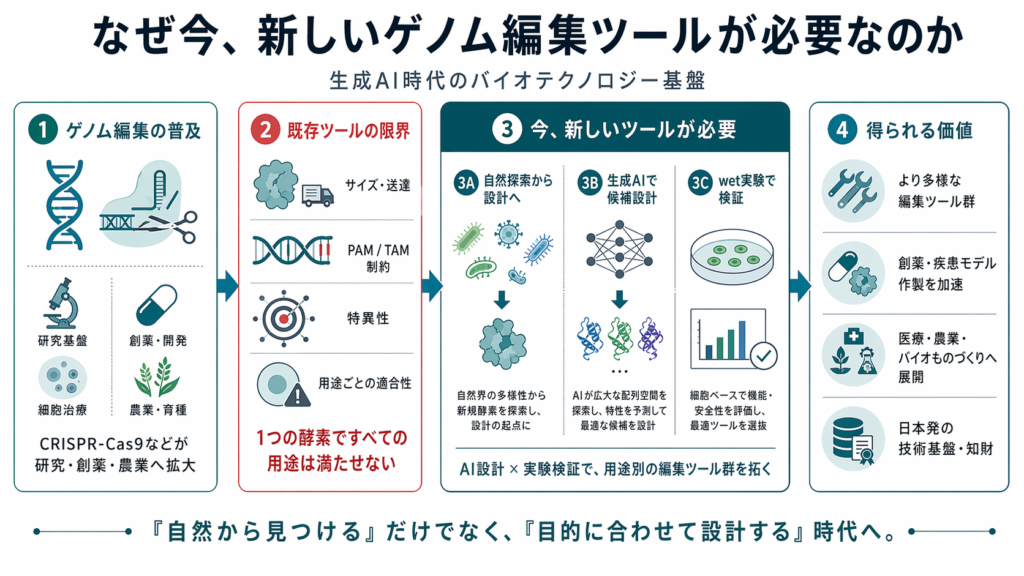 なぜ今、新しいゲノム編集ツールが必要なのか

生成AI時代のバイオテクノロジー基盤

1 ゲノム編集の普及

研究基盤

創薬・開発

細胞治療

農業・育種

CRISPR-Cas9などが研究・創薬・農業へ拡大

2 既存ツールの限界

サイズ・送達

PAM / TAM 制約

特異性

用途ごとの適合性

1つの酵素ですべての用途は満たせない

3 今、新しいツールが必要

3A 自然探索から設計へ

自然界の多様性から新規酵素を探索し、設計の起点に

3B 生成AIで候補設計

AIが広大な配列空間を探索し、特性を予測して最適な候補を設計

3C wet実験で検証

細胞ベースで機能・安全性を評価し、最適ツールを選抜

AI設計 × 実験検証で、用途別の編集ツール群を拓く

4 得られる価値

より多様な編集ツール群

創薬・疾患モデル作製を加速

医療・農業・バイオものづくりへ展開

日本発の技術基盤・知財

『自然から見つける』だけでなく、『目的に合わせて設計する』時代へ。